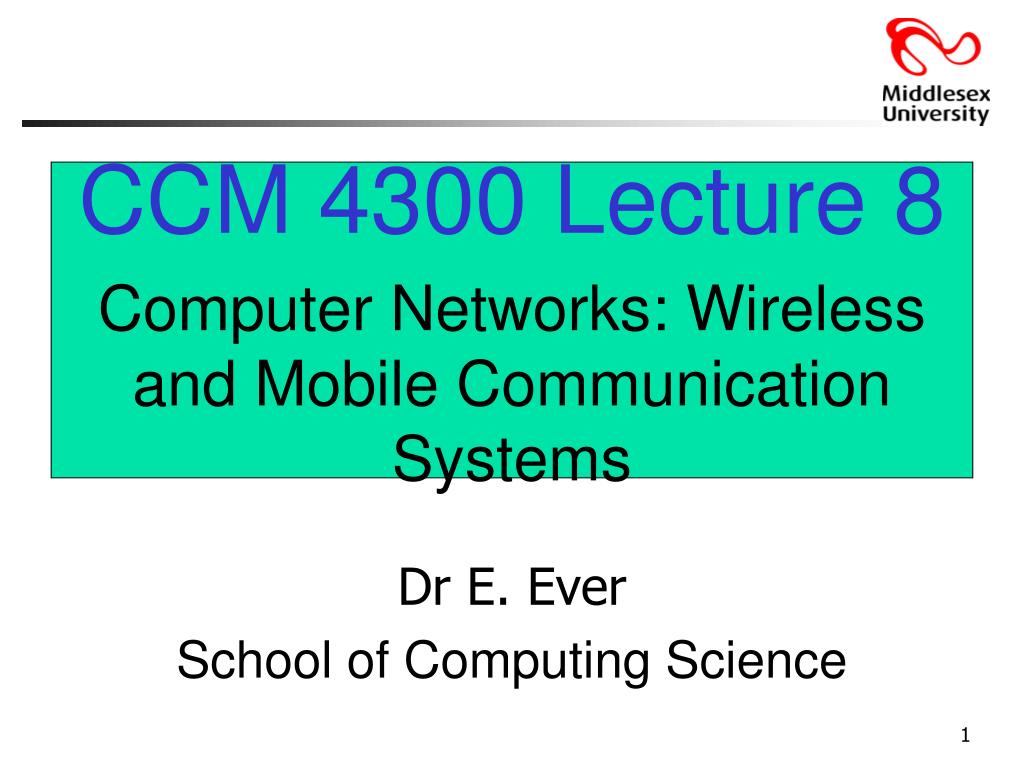 Middlesex University

CCM 4300 Lecture 8

Computer Networks: Wireless and Mobile Communication Systems

Dr E. Ever

School of Computing Science

1